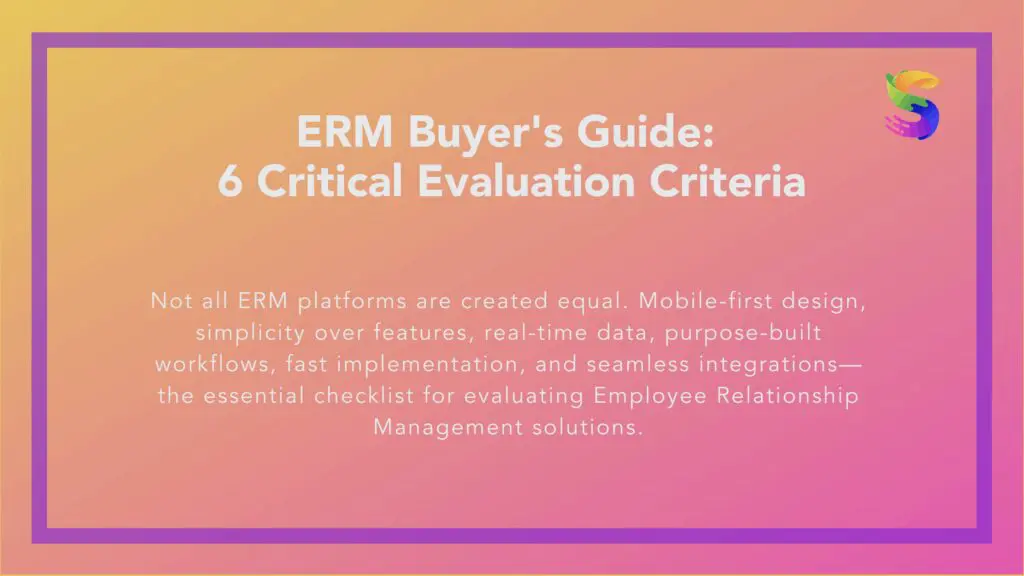 ERM Buyer's Guide:
6 Critical Evaluation Criteria

Not all ERM platforms are created equal. Mobile-first design, simplicity over features, real-time data, purpose-built workflows, fast implementation, and seamless integrations—the essential checklist for evaluating Employee Relationship Management solutions.